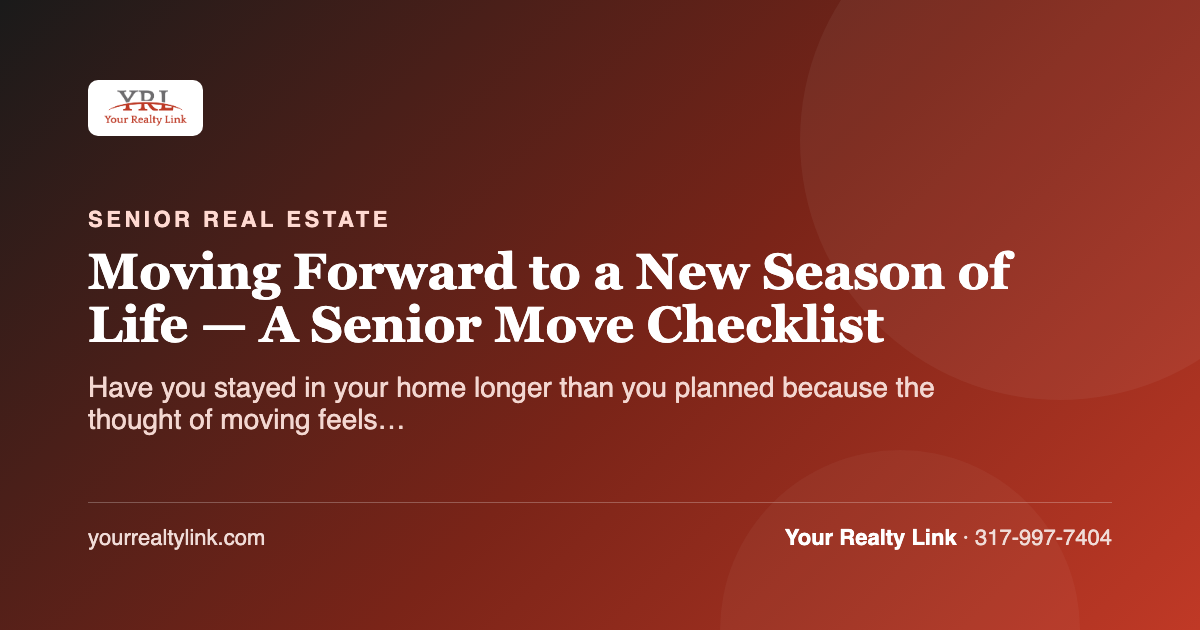 YRL
Your Realty Link

SENIOR REAL ESTATE

Moving Forward to a New Season of Life — A Senior Move Checklist

Have you stayed in your home longer than you planned because the thought of moving feels…

yourrealtylink.com

Your Realty Link · 317-997-7404